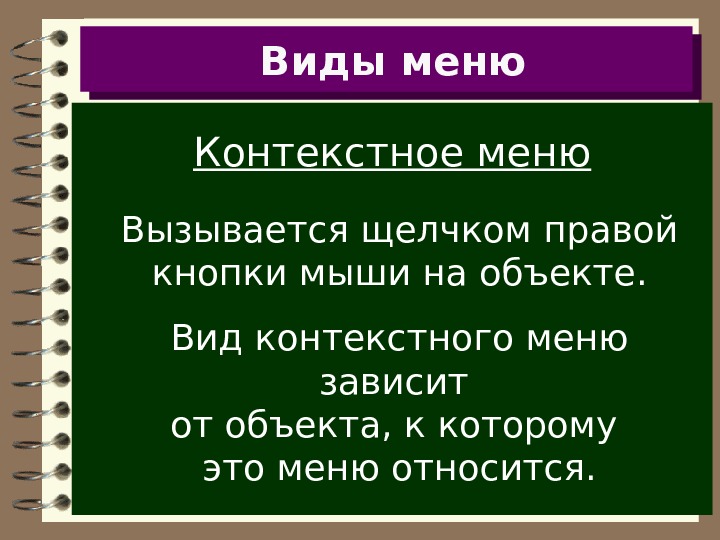 Виды меню

Контекстное меню

Вызывается щелчком правой кнопки мыши на объекте.

Вид контекстного меню зависит от объекта, к которому это меню относится.